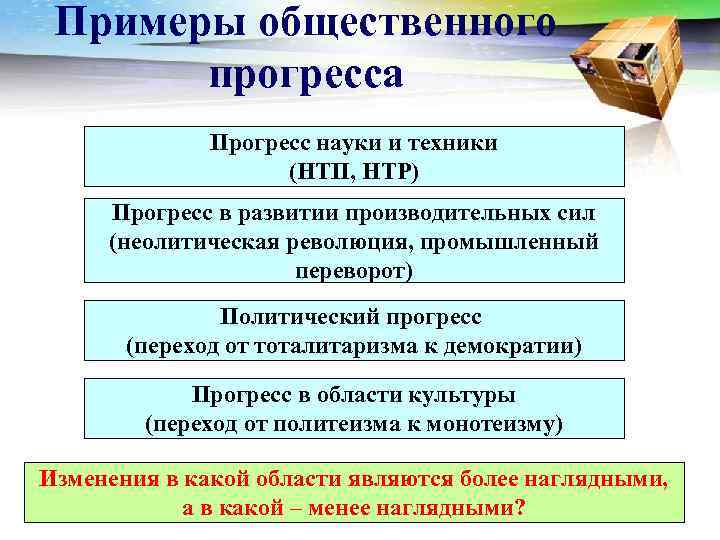 Примеры общественного прогресса

Прогресс науки и техники (НТП, НТР)

Прогресс в развитии производительных сил (неолитическая революция, промышленный переворот)

Политический прогресс (переход от тоталитаризма к демократии)

Прогресс в области культуры (переход от политеизма к монотеизму)

Изменения в какой области являются более наглядными, а в какой – менее наглядными?